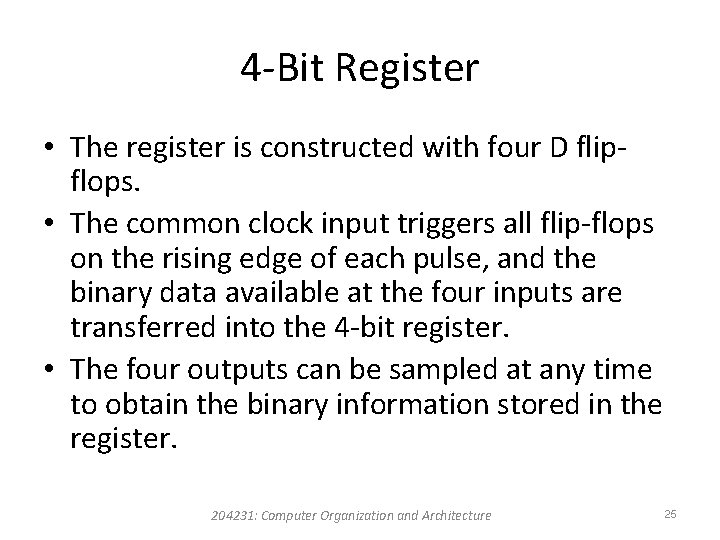 4-Bit Register

• The register is constructed with four D flip-flops.

• The common clock input triggers all flip-flops on the rising edge of each pulse, and the binary data available at the four inputs are transferred into the 4-bit register.

• The four outputs can be sampled at any time to obtain the binary information stored in the register.

204231: Computer Organization and Architecture

25